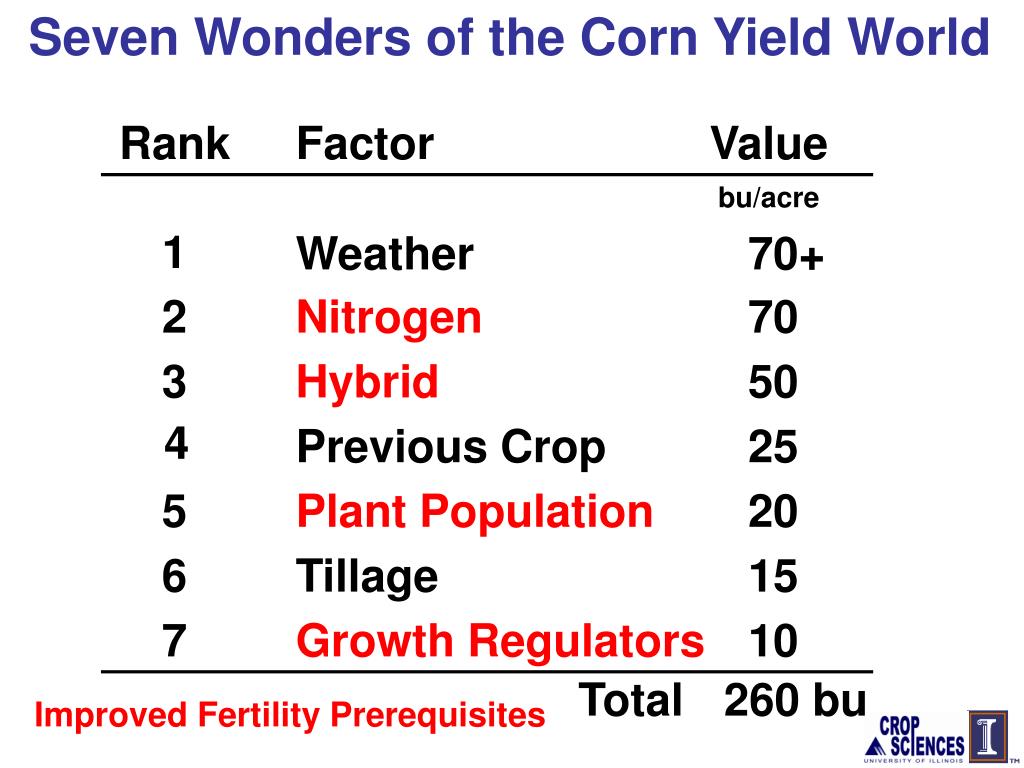 Seven Wonders of the Corn Yield World

| Rank | Factor | Value |
|---|---|---|
| | | bu/acre |
| 1 | Weather | 70+ |
| 2 | Nitrogen | 70 |
| 3 | Hybrid | 50 |
| 4 | Previous Crop | 25 |
| 5 | Plant Population | 20 |
| 6 | Tillage | 15 |
| 7 | Growth Regulators | 10 |
| | Total | 260 bu |

Improved Fertility Prerequisites

CROP SCIENCES UNIVERSITY OF ILLINOIS I TM